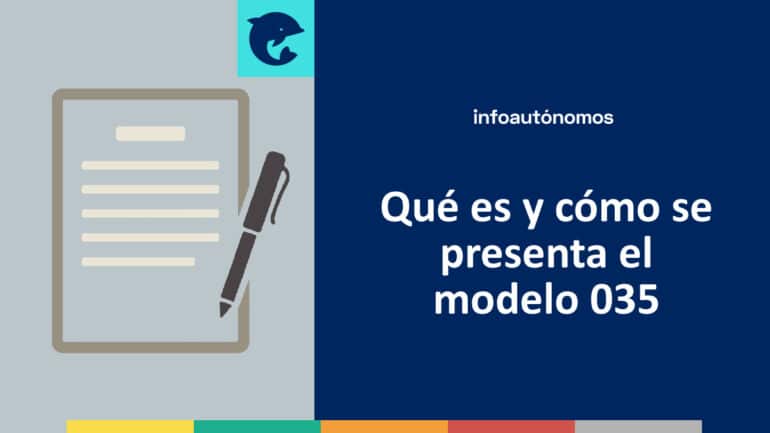 infoautónomos

Qué es y cómo se presenta el modelo 035